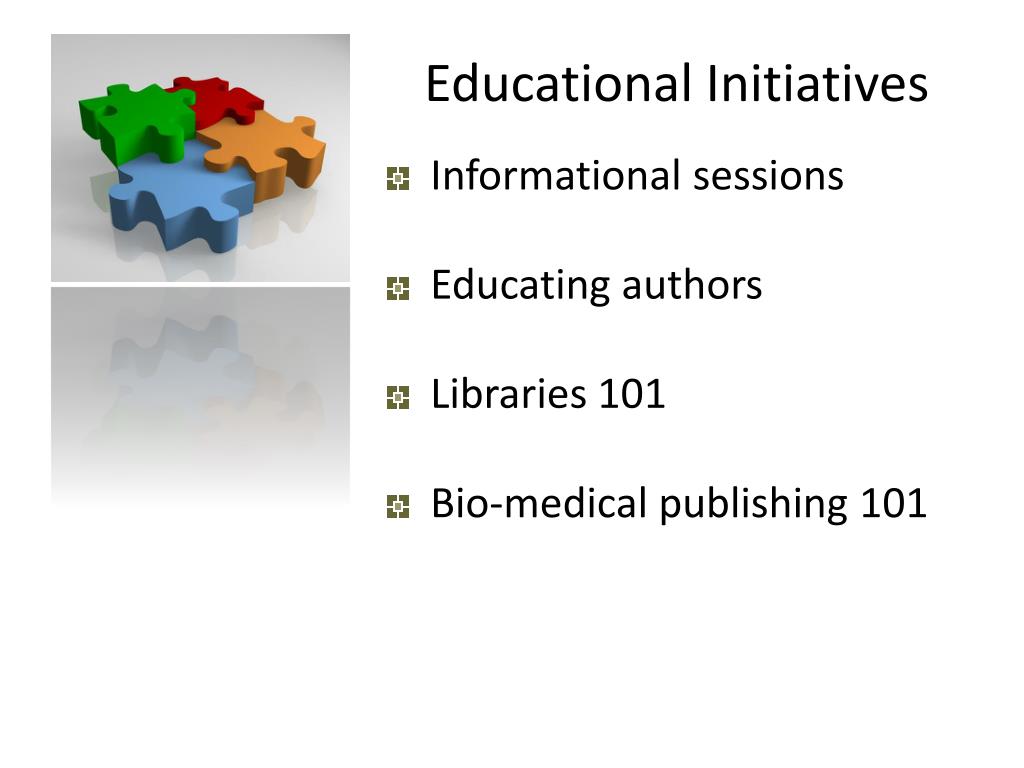 Educational Initiatives

Informational sessions

Educating authors

Libraries 101

Bio-medical publishing 101